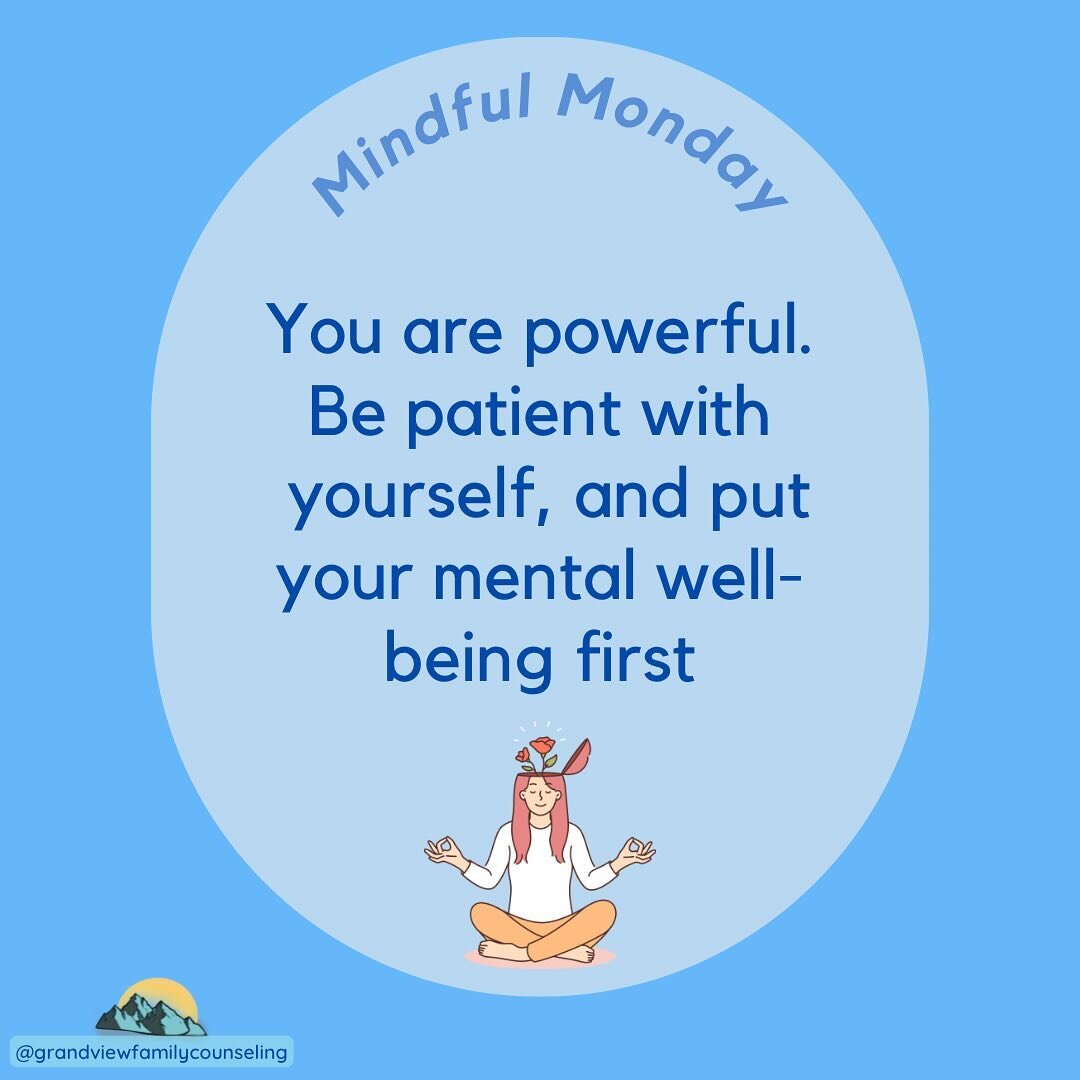 Mindful Monday

You are powerful. Be patient with yourself, and put your mental well-being first

@grandviewfamilycounseling